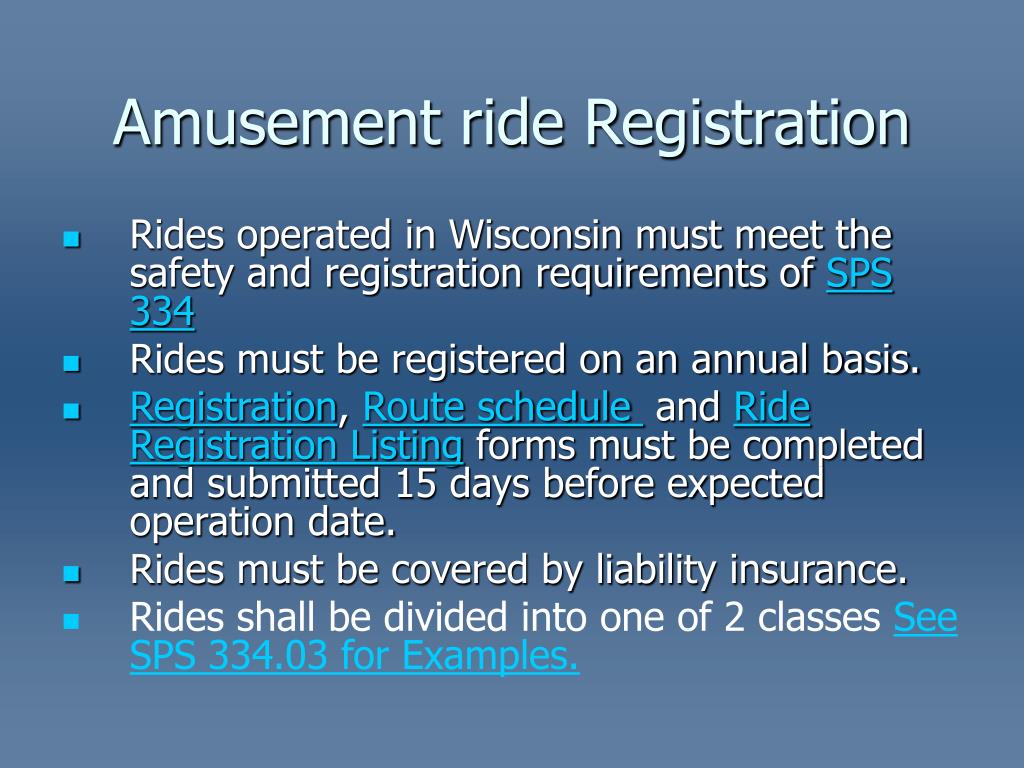 Amusement ride Registration

- Rides operated in Wisconsin must meet the safety and registration requirements of SPS 334
- Rides must be registered on an annual basis.
- Registration, Route schedule and Ride Registration Listing forms must be completed and submitted 15 days before expected operation date.
- Rides must be covered by liability insurance.
- Rides shall be divided into one of 2 classes See SPS 334.03 for Examples.